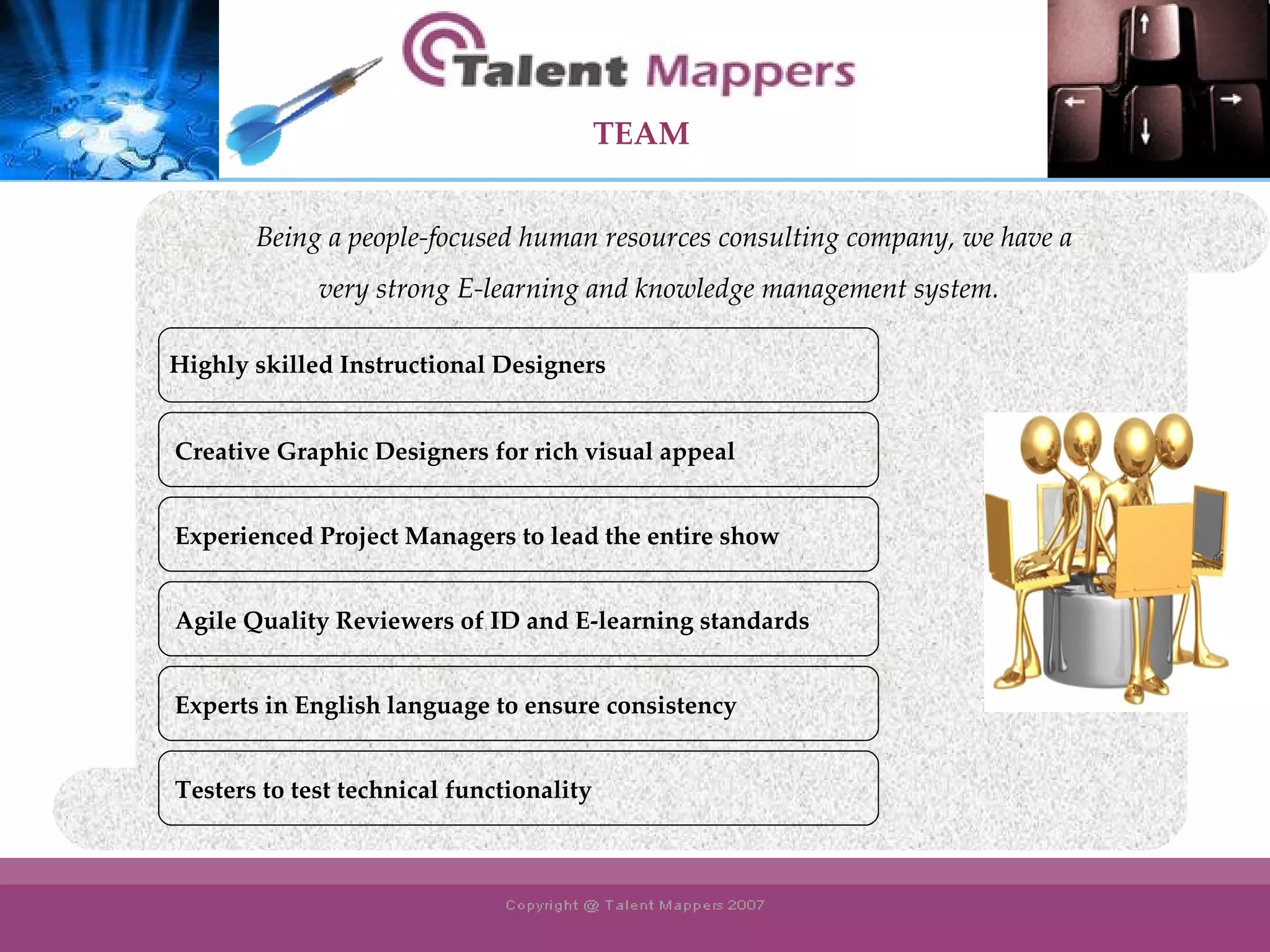 Talent Mappers

TEAM

Being a people-focused human resources consulting company, we have a very strong E-learning and knowledge management system.

Highly skilled Instructional Designers

Creative Graphic Designers for rich visual appeal

Experienced Project Managers to lead the entire show

Agile Quality Reviewers of ID and E-learning standards

Experts in English language to ensure consistency

Testers to test technical functionality

Copyright @ Talent Mappers 2007